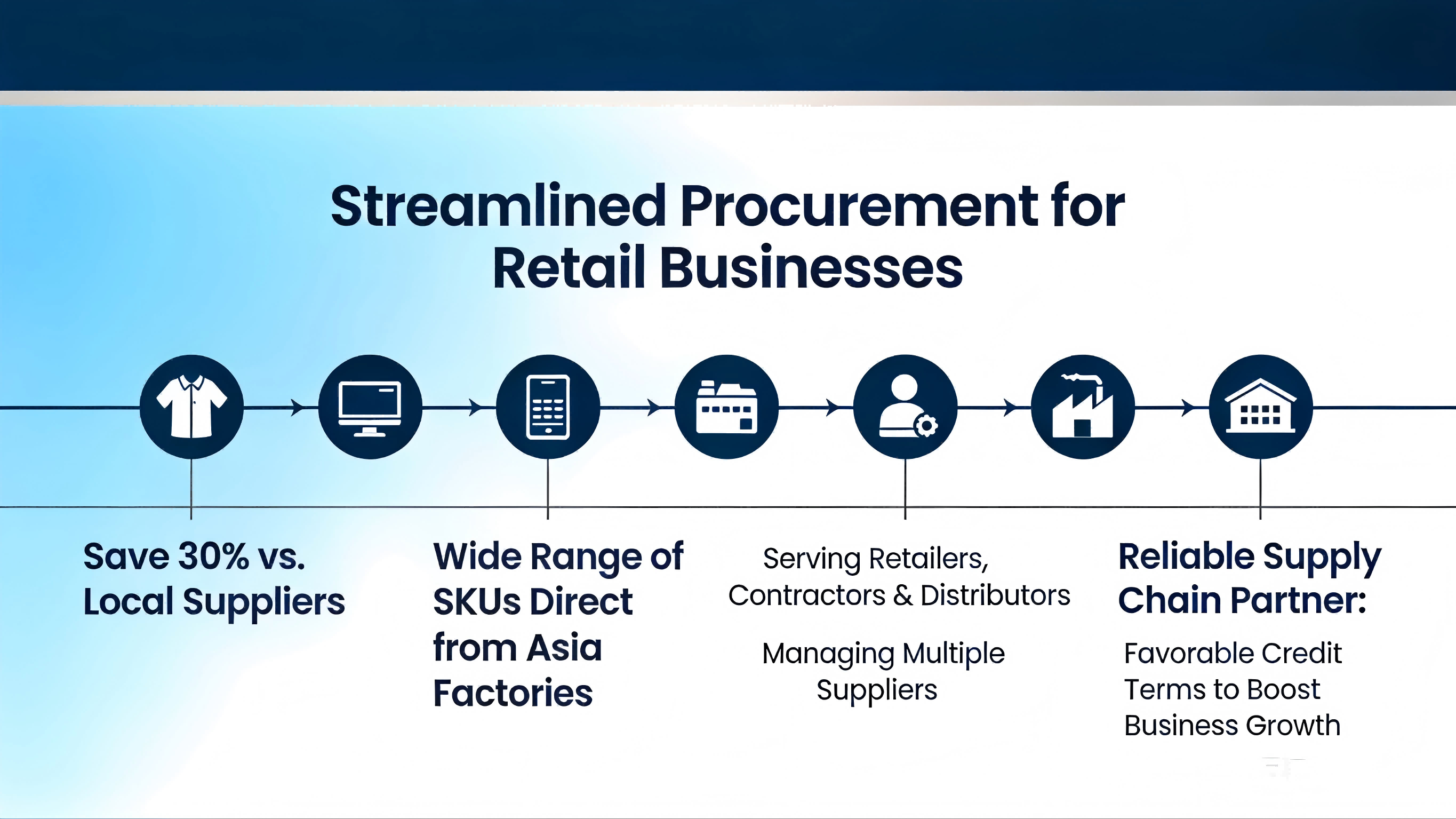 Streamlined Procurement for Retail Businesses

Save 30% vs. Local Suppliers

Wide Range of SKUs Direct from Asia Factories

Serving Retailers, Contractors & Distributors

Managing Multiple Suppliers

Reliable Supply Chain Partner:

Favorable Credit Terms to Boost Business Growth